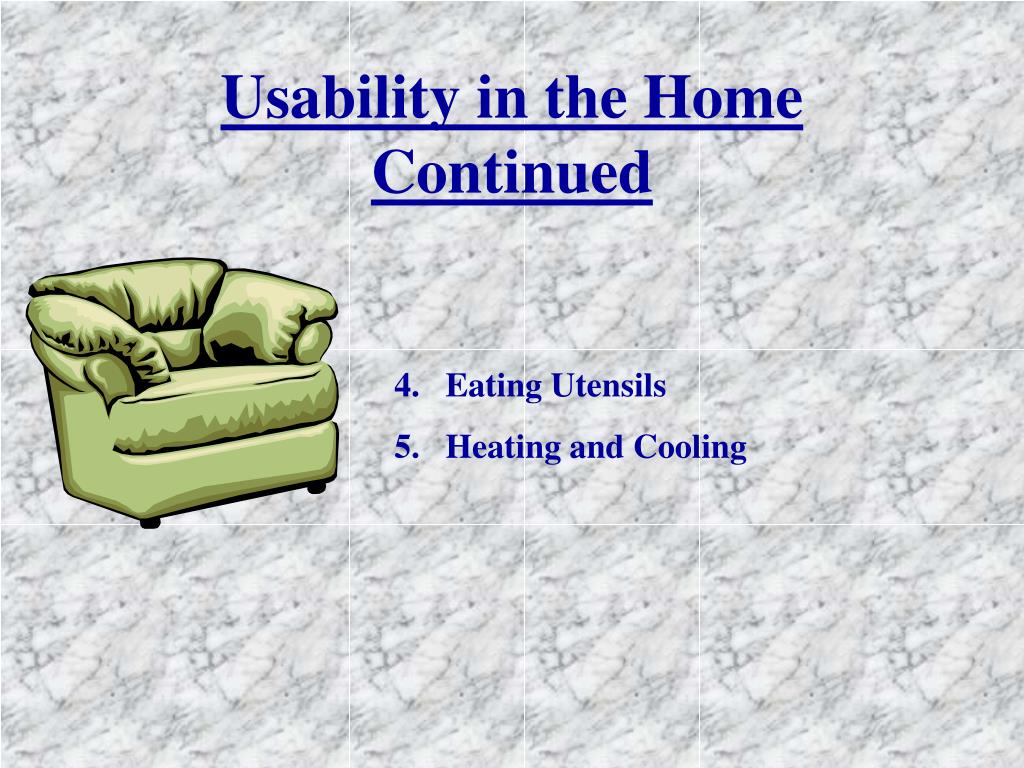 Usability in the Home Continued

4. Eating Utensils
5. Heating and Cooling